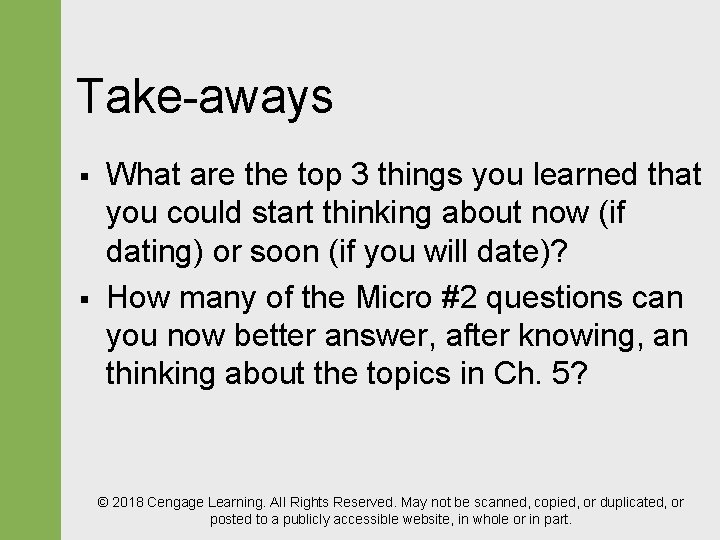 Take-aways

▪ What are the top 3 things you learned that you could start thinking about now (if dating) or soon (if you will date)?

▪ How many of the Micro #2 questions can you now better answer, after knowing, an thinking about the topics in Ch. 5?

© 2018 Cengage Learning. All Rights Reserved. May not be scanned, copied, or duplicated, or posted to a publicly accessible website, in whole or in part.